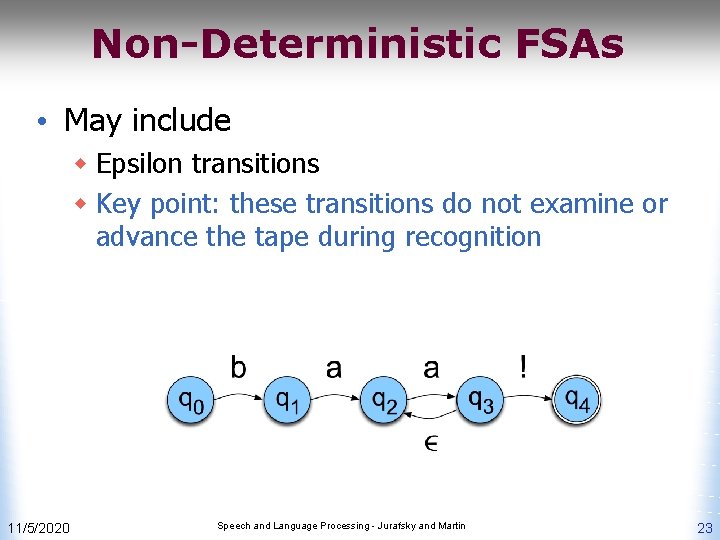 Non-Deterministic FSAs

• May include
  ◆ Epsilon transitions
  ◆ Key point: these transitions do not examine or advance the tape during recognition

b a a !
$q_0$ $q_1$ $q_2$ $q_3$ $q_4$
$\epsilon$

11/5/2020 Speech and Language Processing - Jurafsky and Martin 23